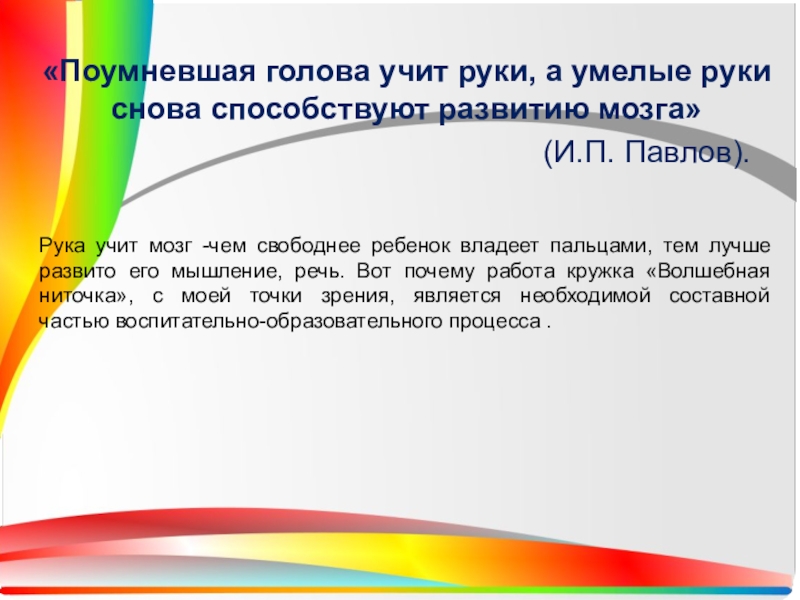 «Поумневшая голова учит руки, а умелые руки снова способствуют развитию мозга»

(И.П. Павлов).

Рука учит мозг -чем свободнее ребенок владеет пальцами, тем лучше развито его мышление, речь. Вот почему работа кружка «Волшебная ниточка», с моей точки зрения, является необходимой составной частью воспитательно-образовательного процесса .